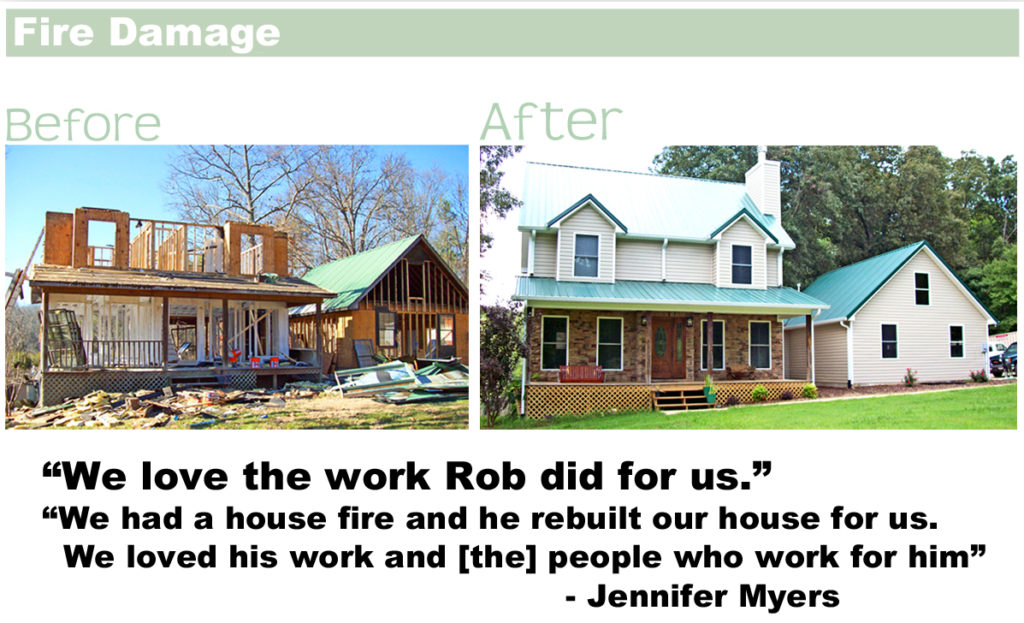 Fire Damage

Before

After

“We love the work Rob did for us.”

“We had a house fire and he rebuilt our house for us. We loved his work and [the] people who work for him”

- Jennifer Myers